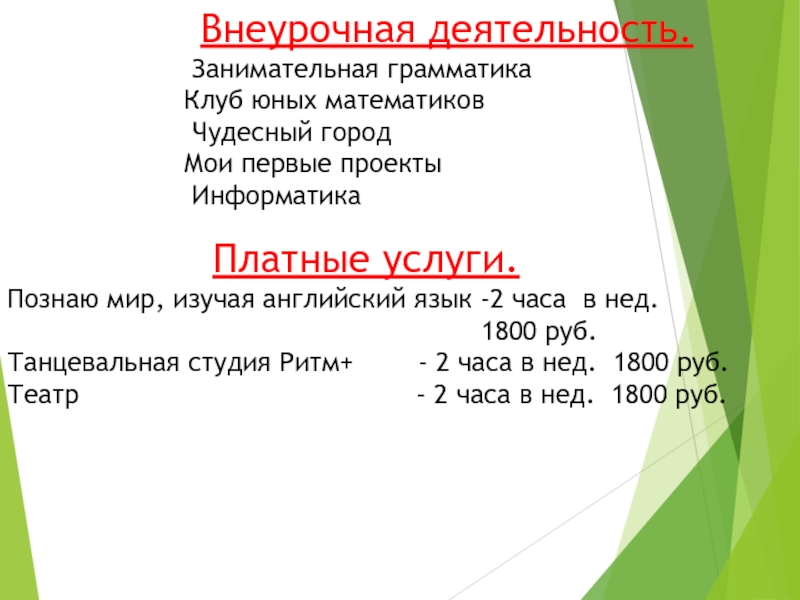 Внеурочная деятельность.

Занимательная грамматика
Клуб юных математиков
Чудесный город
Мои первые проекты
Информатика

Платные услуги.

Познаю мир, изучая английский язык -2 часа в нед. 1800 руб.
Танцевальная студия Ритм+ - 2 часа в нед. 1800 руб.
Театр - 2 часа в нед. 1800 руб.